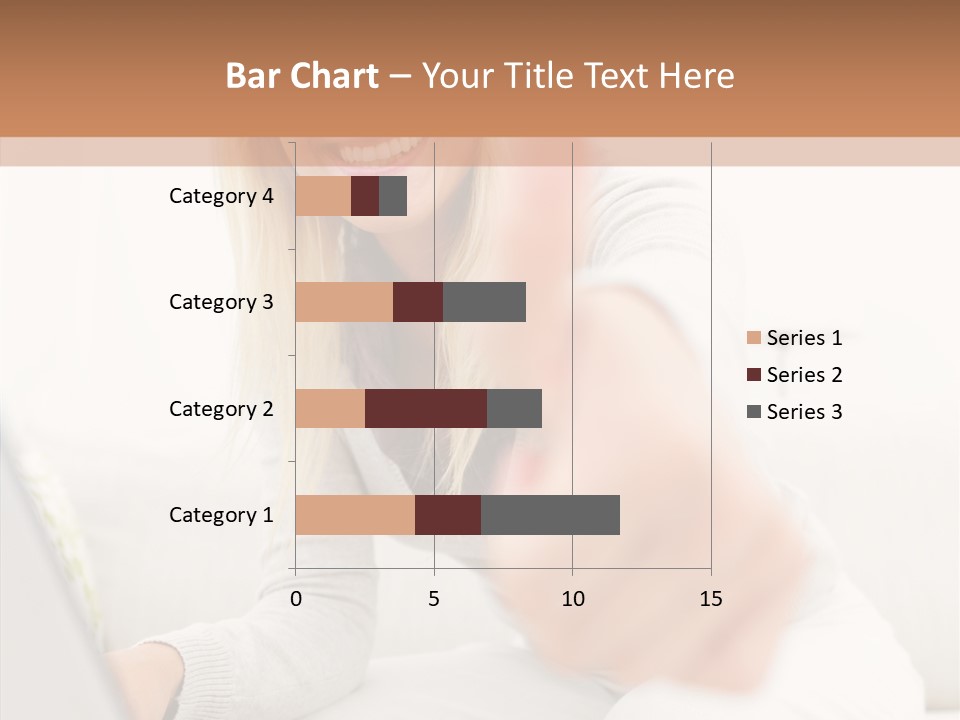 Bar Chart – Your Title Text Here

Category 4
Category 3
Category 2
Category 1

0
5
10
15

Series 1
Series 2
Series 3